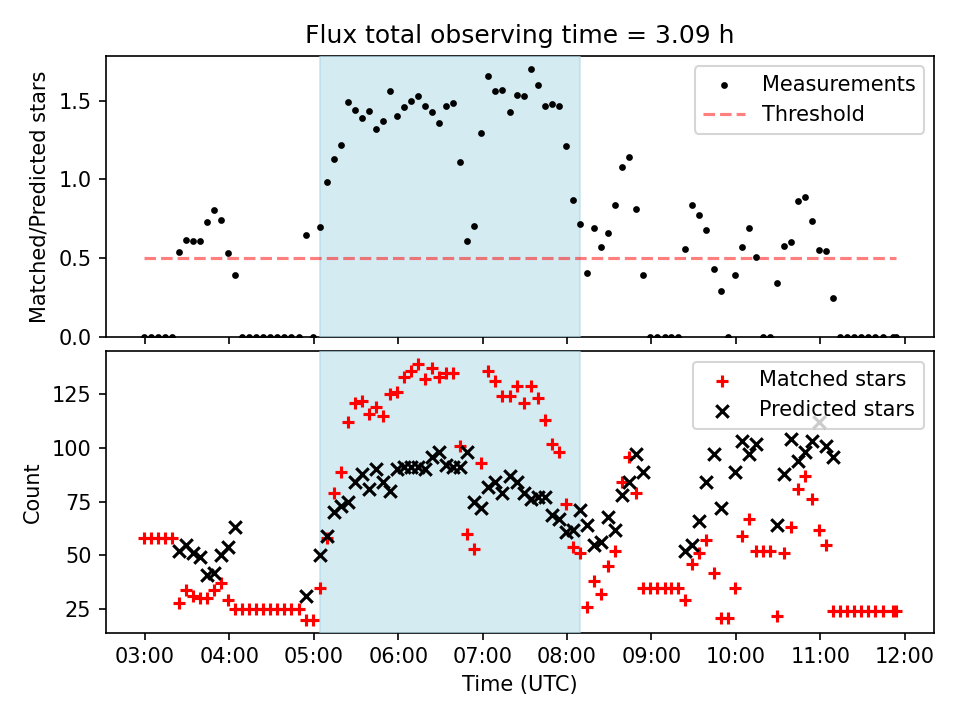 Flux total observing time = 3.09 h

Matched/Predicted stars

1.5
1.0
0.5
0.0

Measurements
Threshold

Count

125
100
75
50
25

Matched stars
Predicted stars

03:00 04:00 05:00 06:00 07:00 08:00 09:00 10:00 11:00 12:00

Time (UTC)